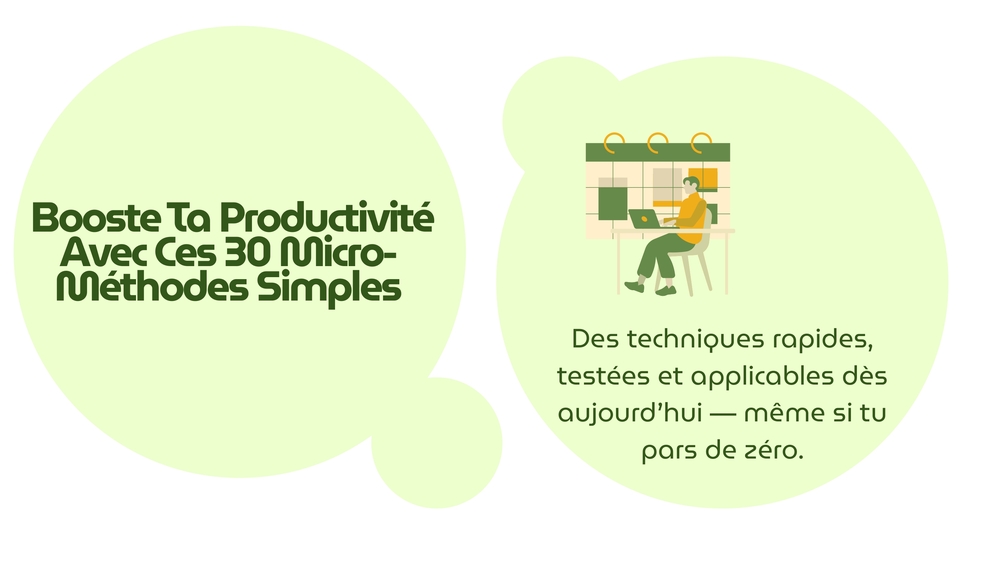 Booste Ta Productivité Avec Ces 30 Micro-Méthodes Simples

Des techniques rapides, testées et applicables dès aujourd'hui — même si tu pars de zéro.